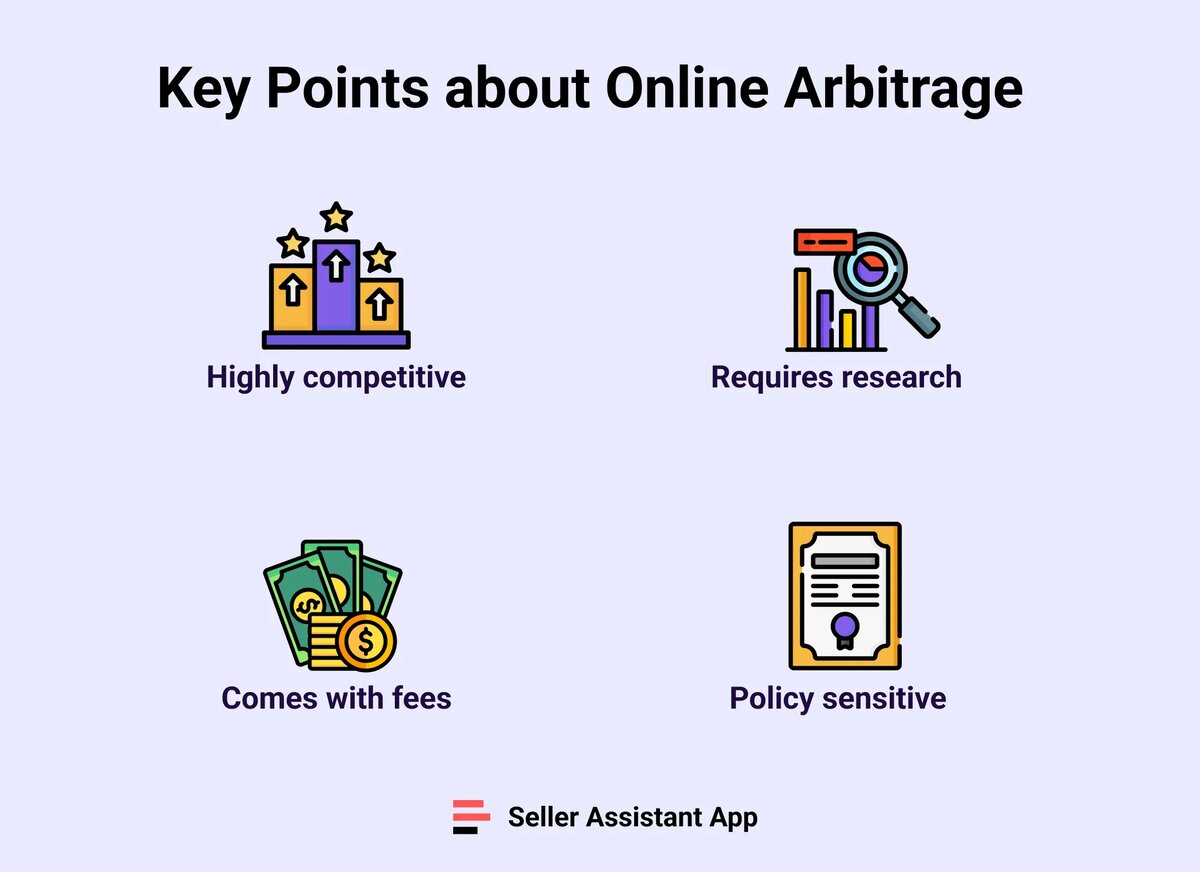 Key Points about Online Arbitrage

Highly competitive

Requires research

Comes with fees

Policy sensitive

Seller Assistant App